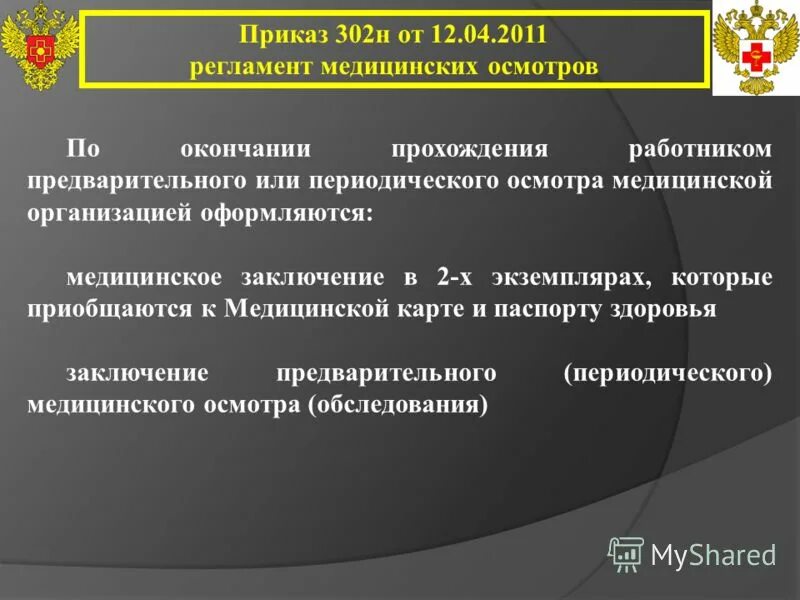 Приказ 302н от 12.04.2011
регламент медицинских осмотров

По окончании прохождения работником предварительного или периодического осмотра медицинской организацией оформляются:

медицинское заключение в 2-х экземплярах, которые приобщаются к Медицинской карте и паспорту здоровья

заключение предварительного (периодического) медицинского осмотра (обследования)

MyShared